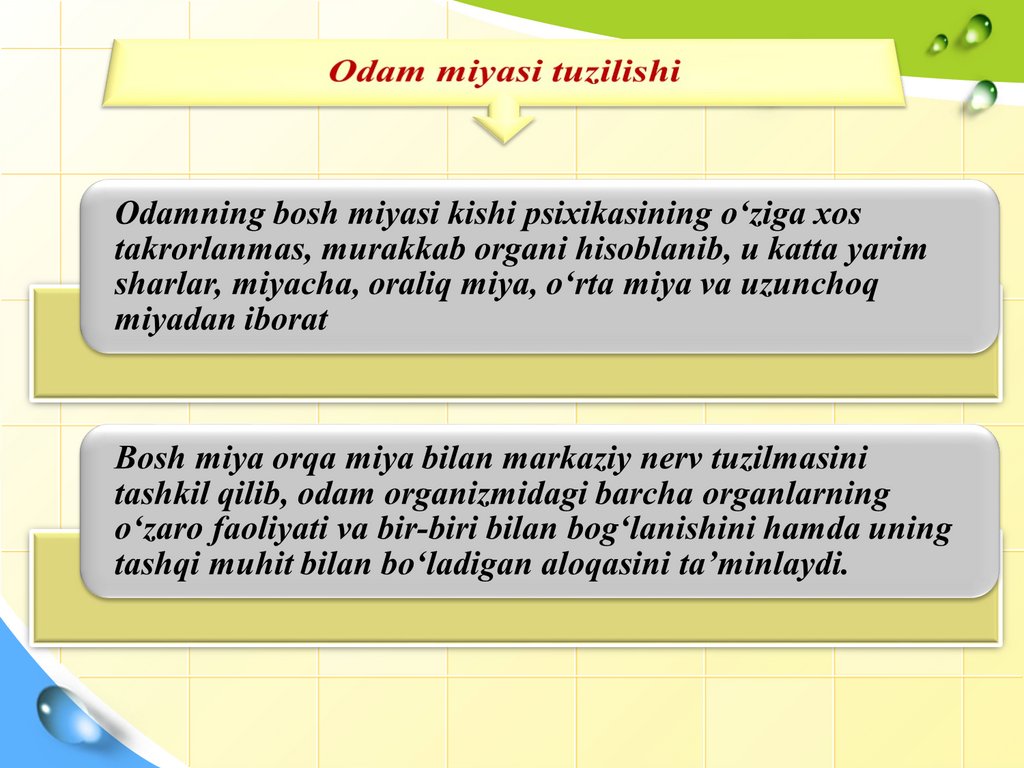 Odam miyasi tuzilishi

Odamning bosh miyasi kishi psixikasining o‘ziga xos takrorlanmas, murakkab organi hisoblanib, u katta yarim sharlar, miyacha, oraliq miya, o‘rta miya va uzunchoq miyadan iborat

Bosh miya orqa miya bilan markaziy nerv tuzilmasini tashkil qilib, odam organizmidagi barcha organlarning o‘zaro faoliyati va bir-biri bilan bog‘lanishini hamda uning tashqi muhit bilan bo‘ladigan aloqasini ta’minlaydi.